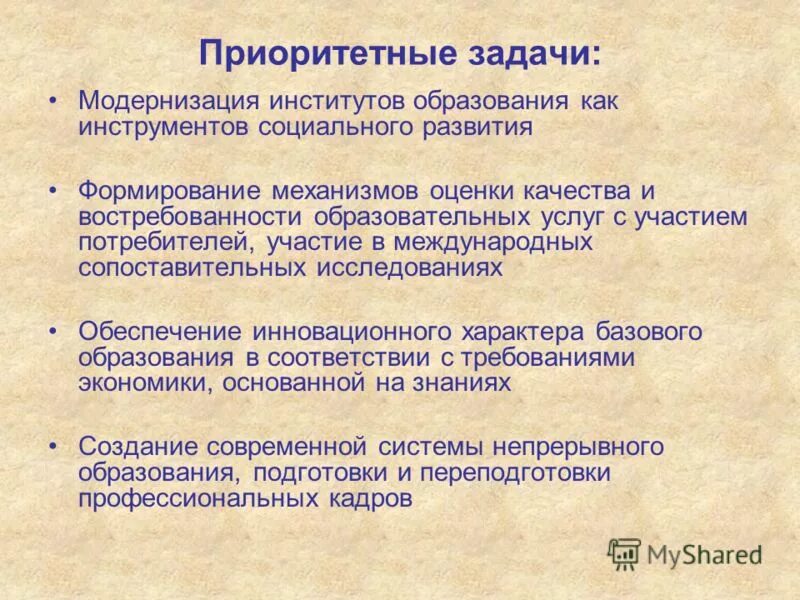 Приоритетные задачи:

• Модернизация институтов образования как инструментов социального развития

• Формирование механизмов оценки качества и востребованности образовательных услуг с участием потребителей, участие в международных сопоставительных исследованиях

• Обеспечение инновационного характера базового образования в соответствии с требованиями экономики, основанной на знаниях

• Создание современной системы непрерывного образования, подготовки и переподготовки профессиональных кадров

MyShared